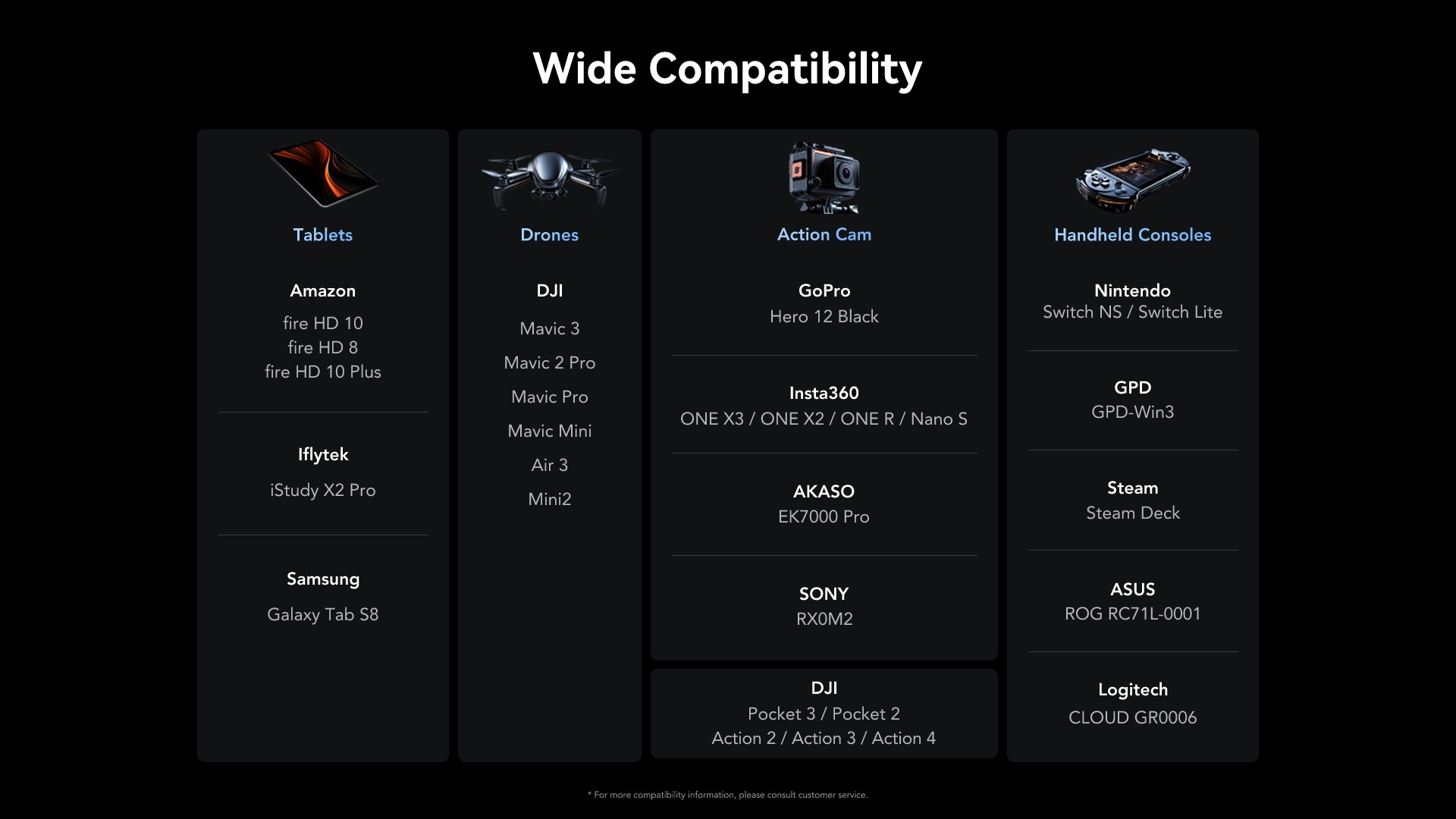 Wide Compatibility

Tablets

Amazon
fire HD 10
fire HD 8
fire HD 10 Plus

Iflytek
iStudy X2 Pro

Samsung
Galaxy Tab S8

Drones

DJI
Mavic 3
Mavic 2 Pro
Mavic Pro
Mavic Mini
Air 3
Mini2

Action Cam

GoPro
Hero 12 Black

Insta360
ONE X3 / ONE X2 / ONE R / Nano S

AKASO
EK7000 Pro

SONY
RX0M2

DJI
Pocket 3 / Pocket 2
Action 2 / Action 3 / Action 4

Handheld Consoles

Nintendo
Switch NS / Switch Lite

GPD
GPD-Win3

Steam
Steam Deck

ASUS
ROG RC71L-0001

Logitech
CLOUD GR0006

* For more compatibility information, please consult customer service.